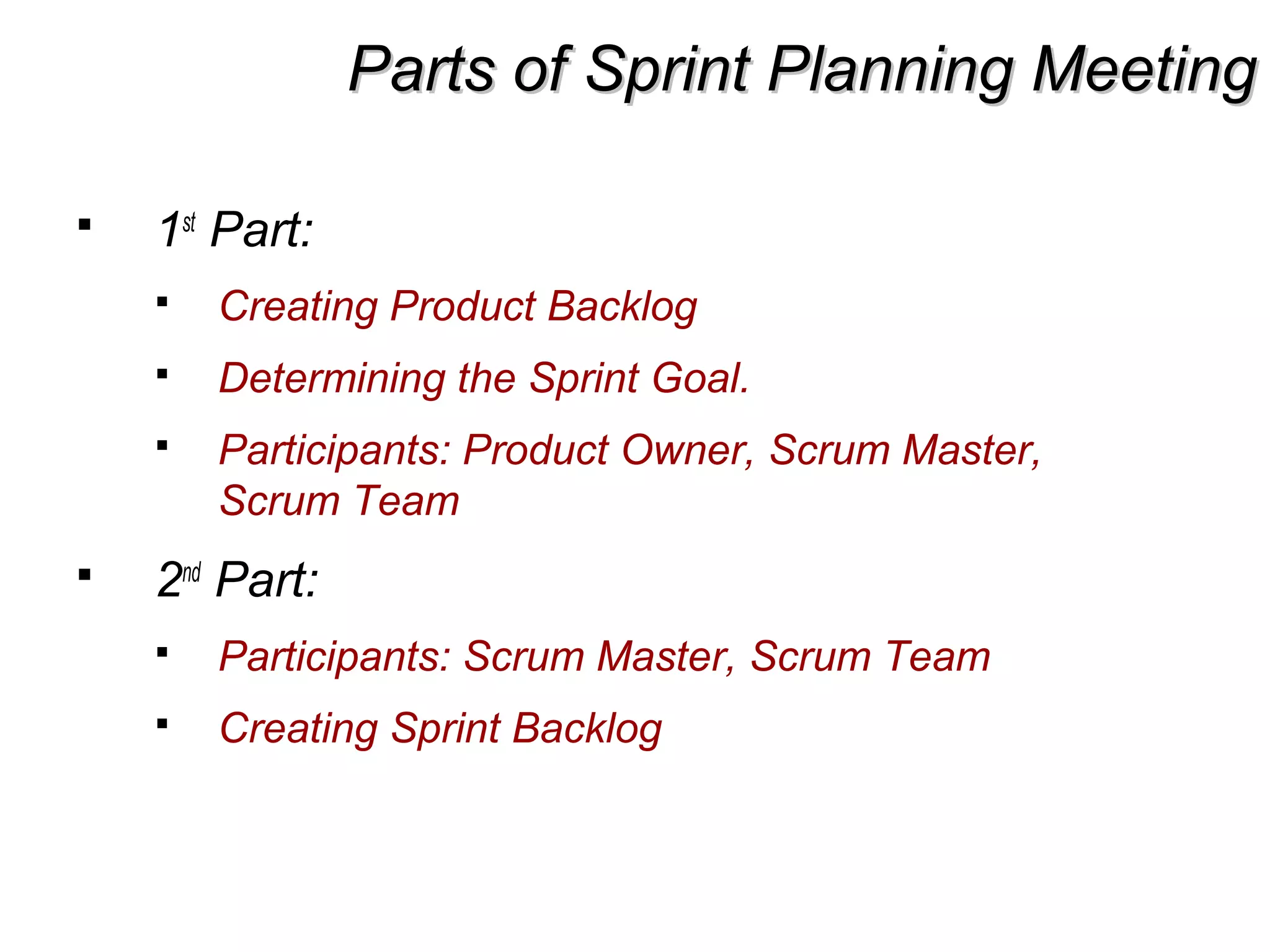 Parts of Sprint Planning Meeting

▪ 1st Part:

▪ Creating Product Backlog

▪ Determining the Sprint Goal.

▪ Participants: Product Owner, Scrum Master, Scrum Team

▪ 2nd Part:

▪ Participants: Scrum Master, Scrum Team

▪ Creating Sprint Backlog